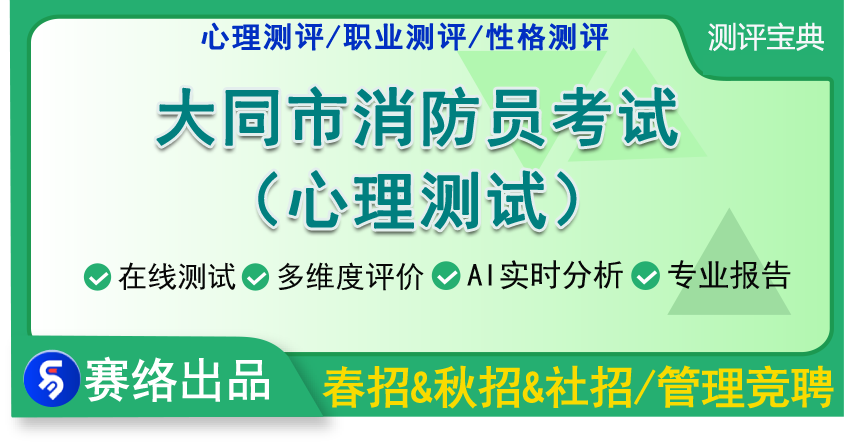 心理测评/职业测评/性格测评

测评宝典

大同市消防员考试
（心理测试）

在线测试 多维度评价 AI实时分析 专业报告

赛络出品

春招&秋招&社招/管理竞聘